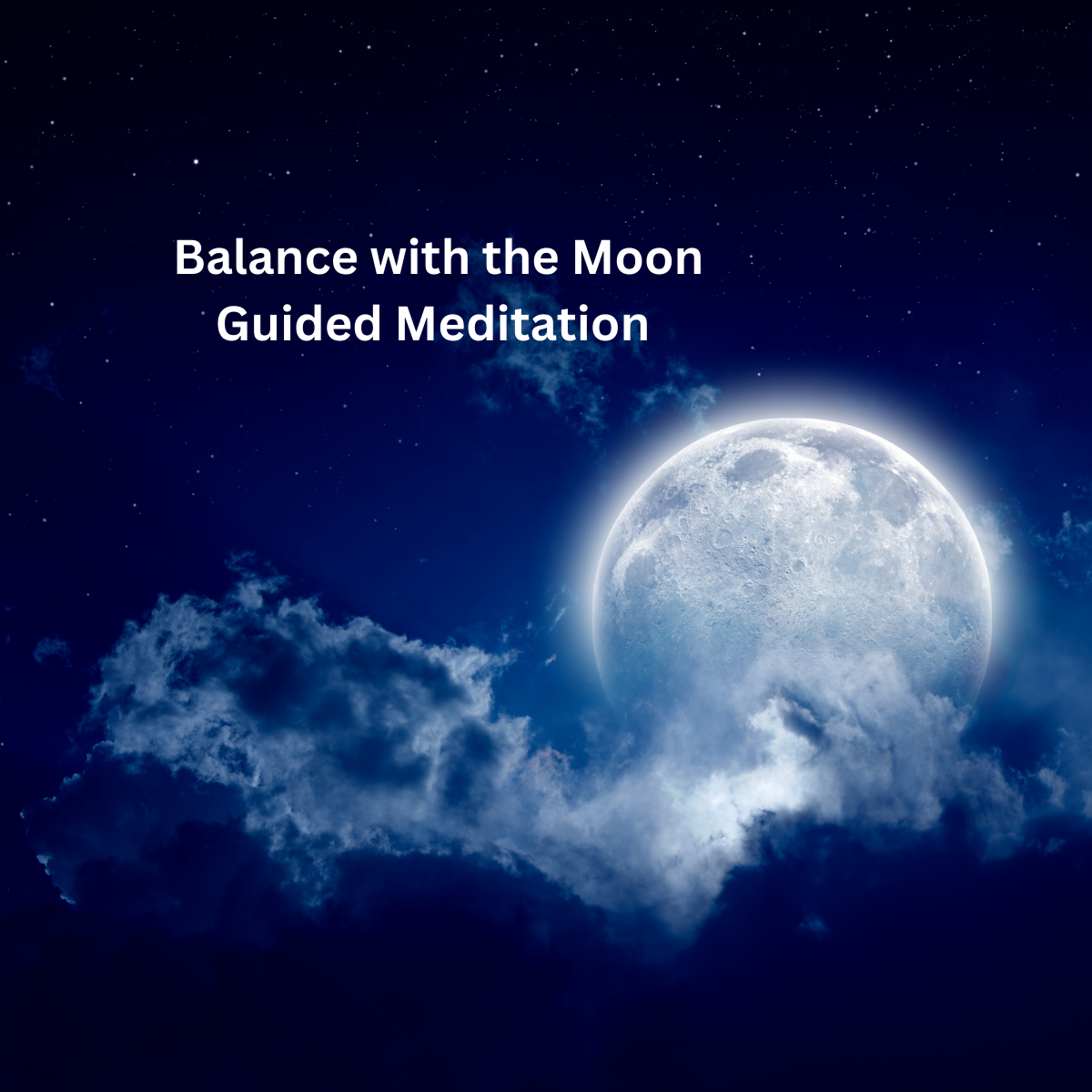 Balance with the Moon
Guided Meditation